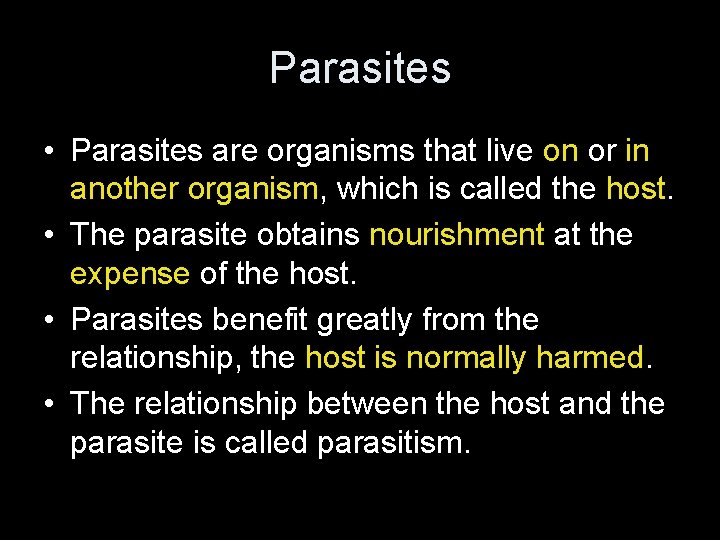 Parasites

• Parasites are organisms that live on or in another organism, which is called the host.
• The parasite obtains nourishment at the expense of the host.
• Parasites benefit greatly from the relationship, the host is normally harmed.
• The relationship between the host and the parasite is called parasitism.